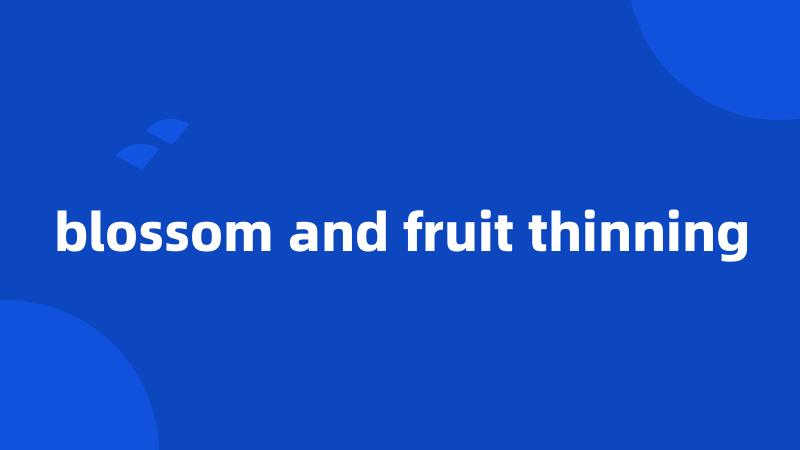 blossom and fruit thinning